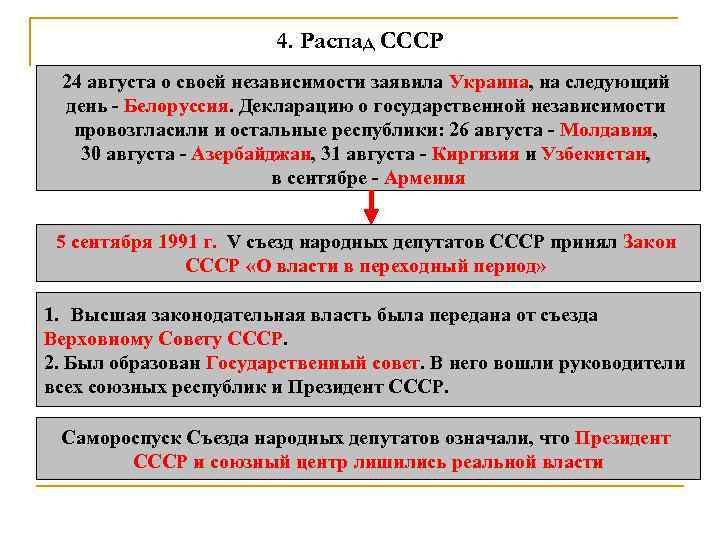 4. Распад СССР

24 августа о своей независимости заявила Украина, на следующий день - Белоруссия. Декларацию о государственной независимости провозгласили и остальные республики: 26 августа - Молдавия, 30 августа - Азербайджан, 31 августа - Киргизия и Узбекистан, в сентябре - Армения

5 сентября 1991 г. V съезд народных депутатов СССР принял Закон СССР «О власти в переходный период»

1. Высшая законодательная власть была передана от съезда Верховному Совету СССР.
2. Был образован Государственный совет. В него вошли руководители всех союзных республик и Президент СССР.

Самороспуск Съезда народных депутатов означали, что Президент СССР и союзный центр лишились реальной власти